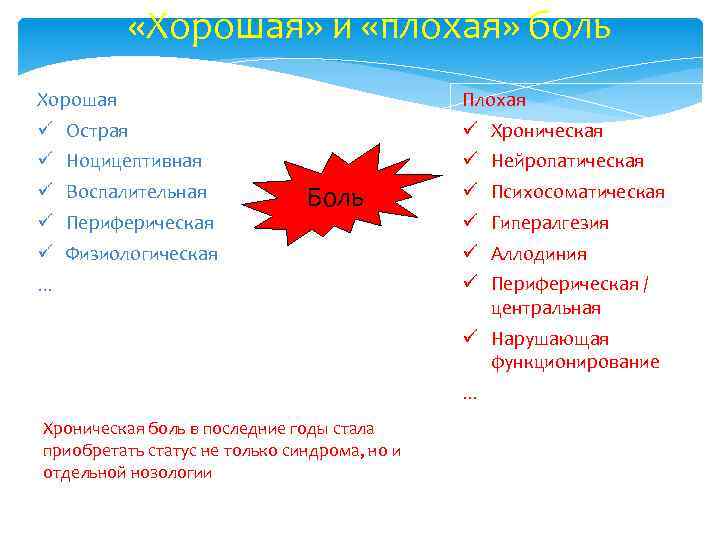 «Хорошая» и «плохая» боль

Хорошая
✓ Острая
✓ Ноцицептивная
✓ Воспалительная
✓ Периферическая
✓ Физиологическая
…

Боль

Плохая
✓ Хроническая
✓ Нейропатическая
✓ Психосоматическая
✓ Гипералгезия
✓ Аллодиния
✓ Периферическая / центральная
✓ Нарушающая функционирование
…

Хроническая боль в последние годы стала приобретать статус не только синдрома, но и отдельной нозологии